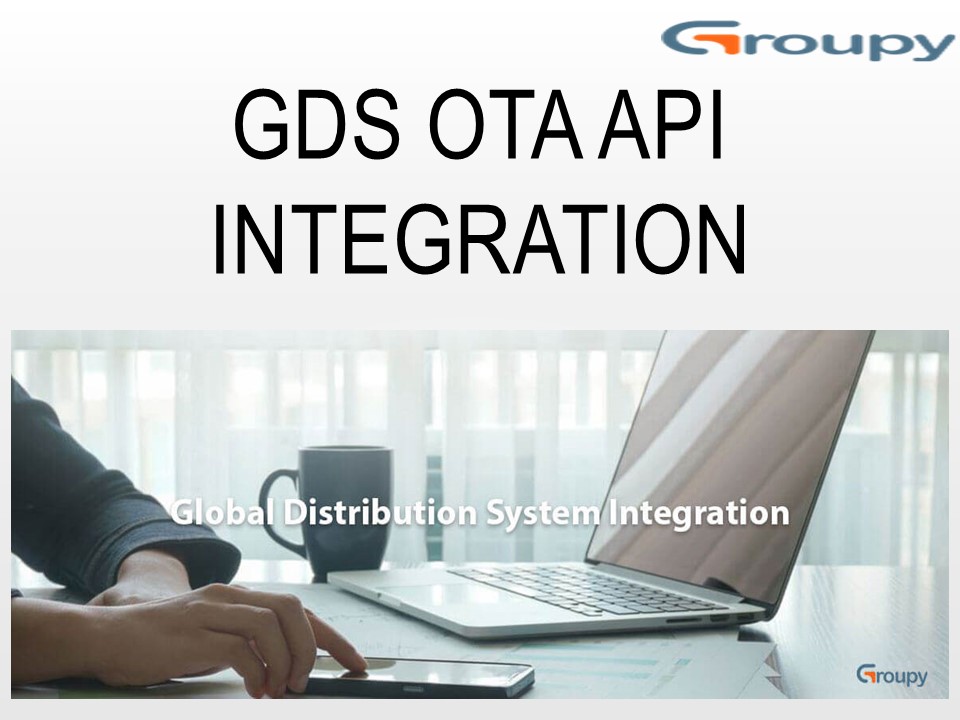 Groupy

GDS OTA API INTEGRATION

Global Distribution System Integration

Groupy